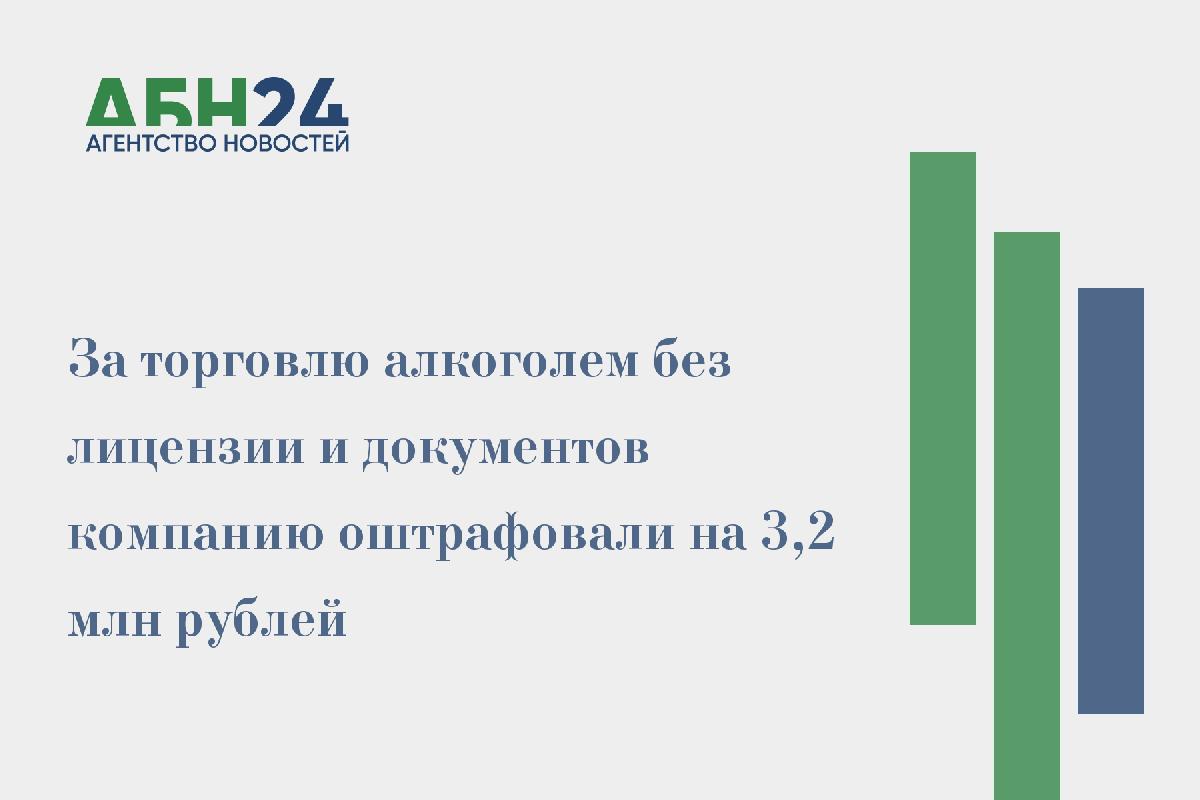 АБН24
АГЕНТСТВО НОВОСТЕЙ

За торговлю алкоголем без лицензии и документов компанию оштрафовали на 3,2 млн рублей